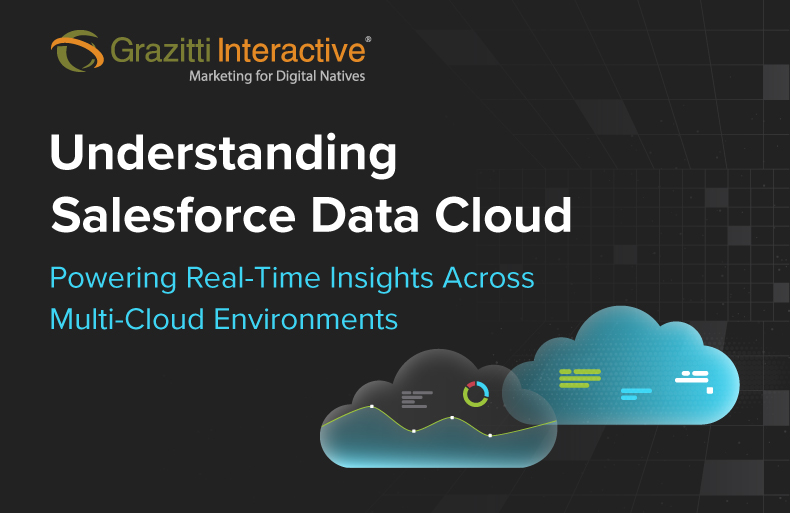 Grazitti Interactive®
Marketing for Digital Natives

Understanding Salesforce Data Cloud

Powering Real-Time Insights Across Multi-Cloud Environments